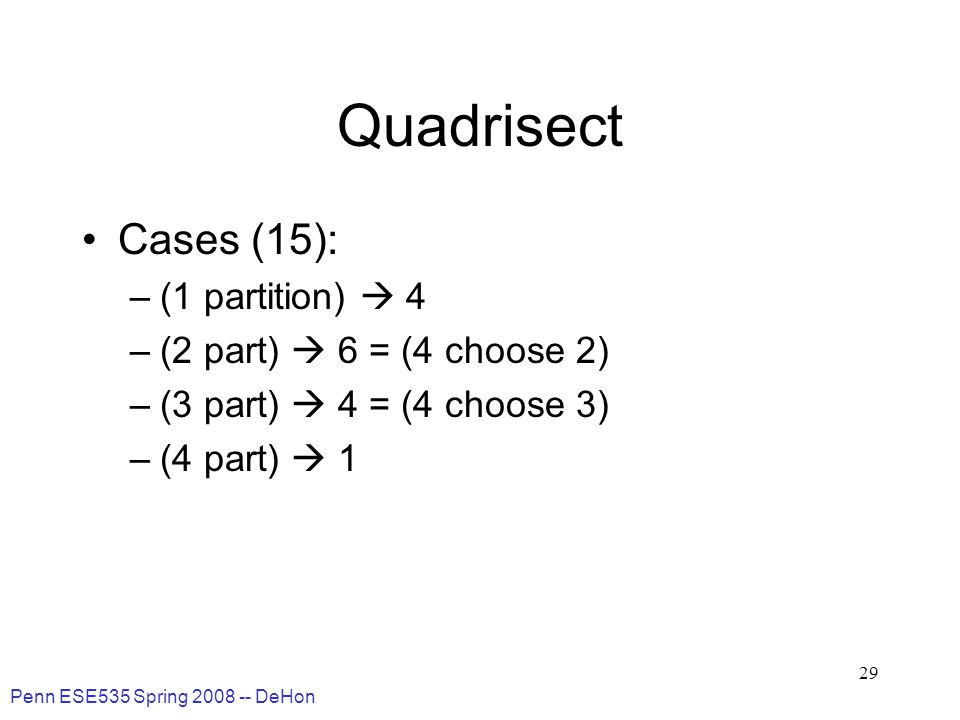 Quadrisect

• Cases (15):
  – (1 partition) → 4
  – (2 part) → 6 = (4 choose 2)
  – (3 part) → 4 = (4 choose 3)
  – (4 part) → 1

29

Penn ESE535 Spring 2008 -- DeHon